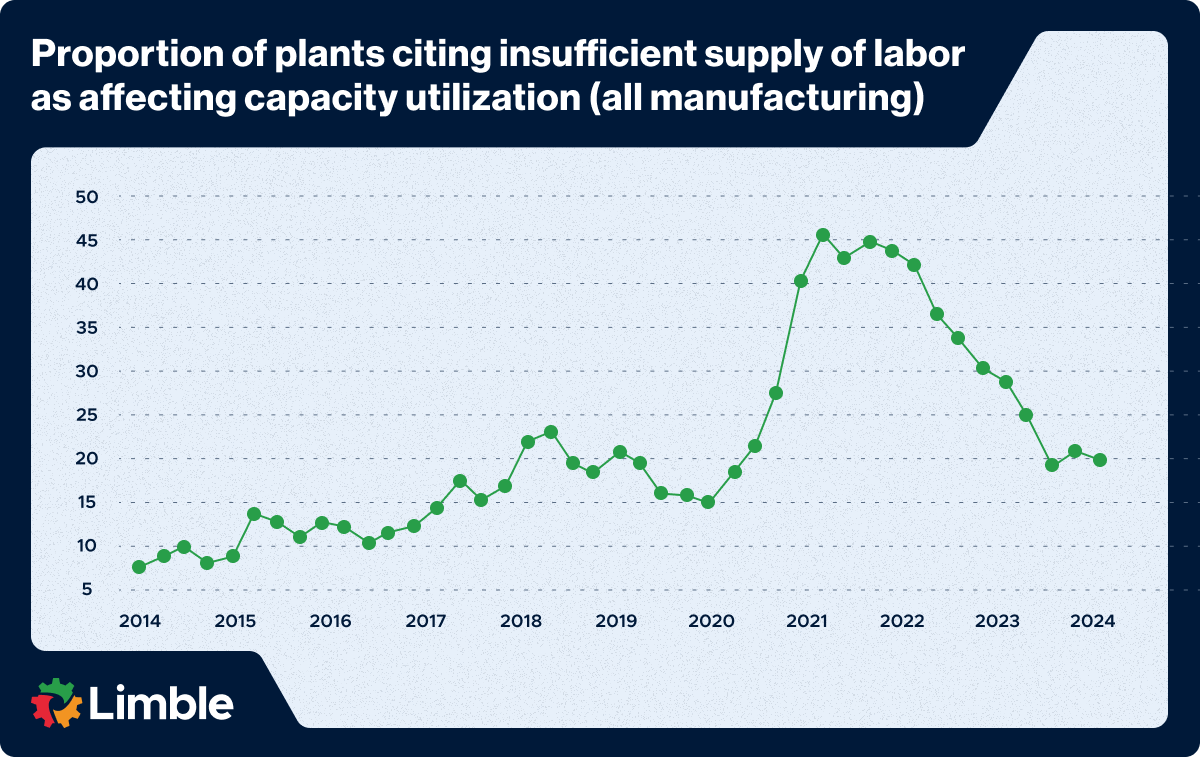 Proportion of plants citing insufficient supply of labor as affecting capacity utilization (all manufacturing)

50
45
40
35
30
25
20
15
10
5

2014 2015 2016 2017 2018 2019 2020 2021 2022 2023 2024

Limble